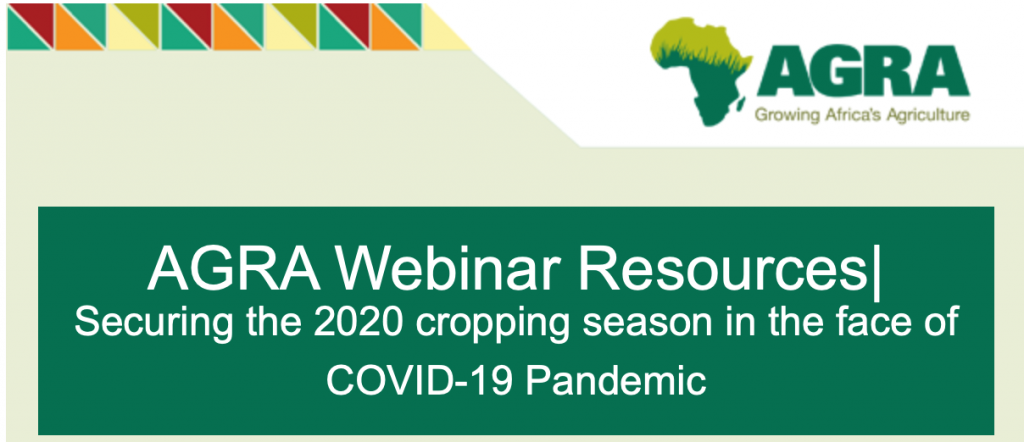 AGRA
Growing Africa's Agriculture

AGRA Webinar Resources|
Securing the 2020 cropping season in the face of COVID-19 Pandemic